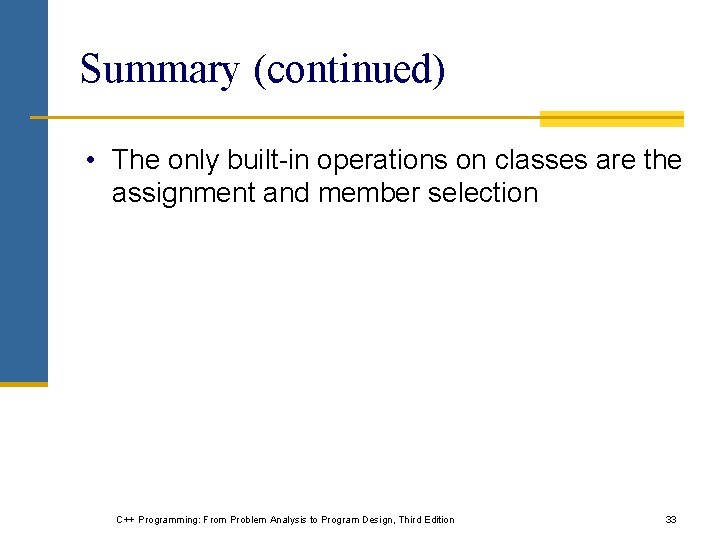 Summary (continued)

• The only built-in operations on classes are the assignment and member selection

C++ Programming: From Problem Analysis to Program Design, Third Edition

33